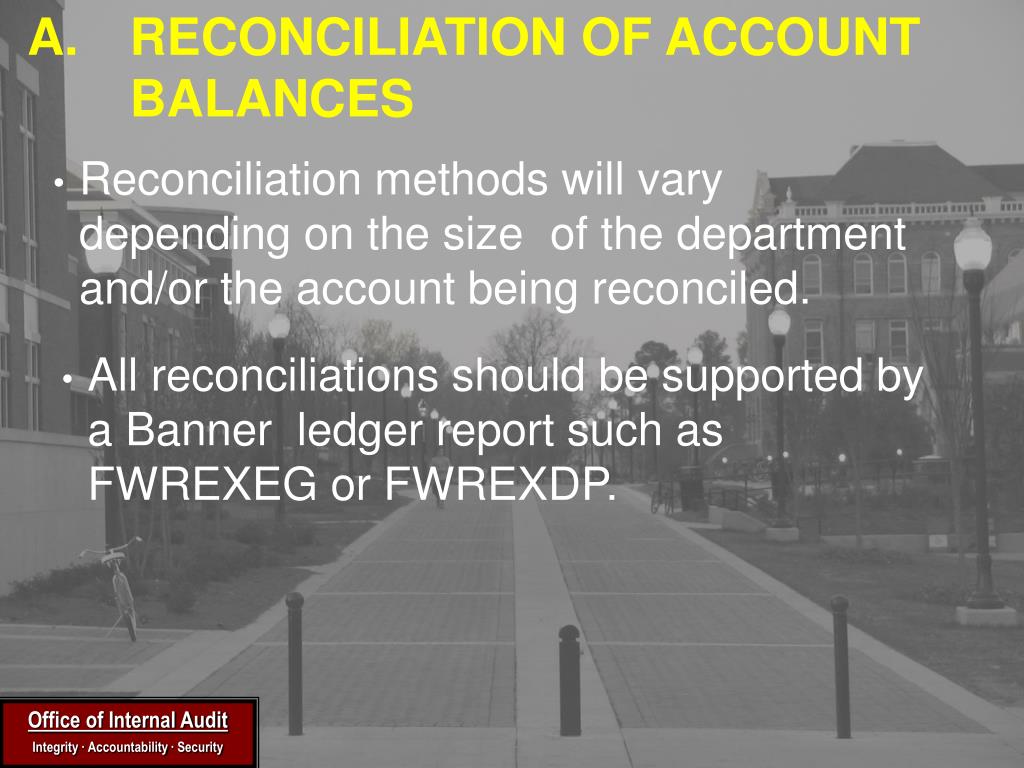 A. RECONCILIATION OF ACCOUNT BALANCES

• Reconciliation methods will vary depending on the size of the department and/or the account being reconciled.

• All reconciliations should be supported by a Banner ledger report such as FWREXEG or FWREXDP.

Office of Internal Audit
Integrity · Accountability · Security